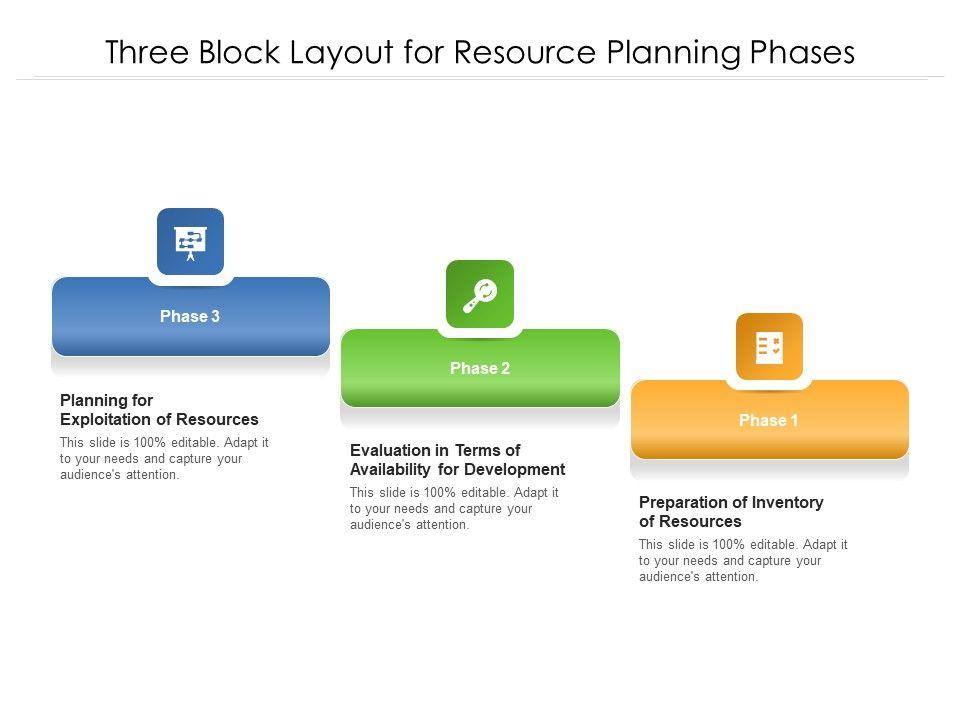 Three Block Layout for Resource Planning Phases

Phase 3

Planning for Exploitation of Resources

This slide is 100% editable. Adapt it to your needs and capture your audience's attention.

Phase 2

Evaluation in Terms of Availability for Development

This slide is 100% editable. Adapt it to your needs and capture your audience's attention.

Phase 1

Preparation of Inventory of Resources

This slide is 100% editable. Adapt it to your needs and capture your audience's attention.